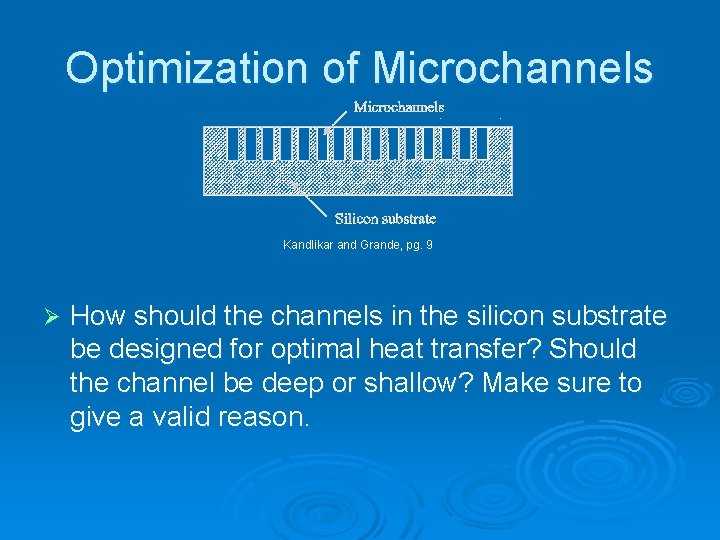 Optimization of Microchannels

Microchannels

Silicon substrate

Kandlikar and Grande, pg. 9

➢ How should the channels in the silicon substrate be designed for optimal heat transfer? Should the channel be deep or shallow? Make sure to give a valid reason.